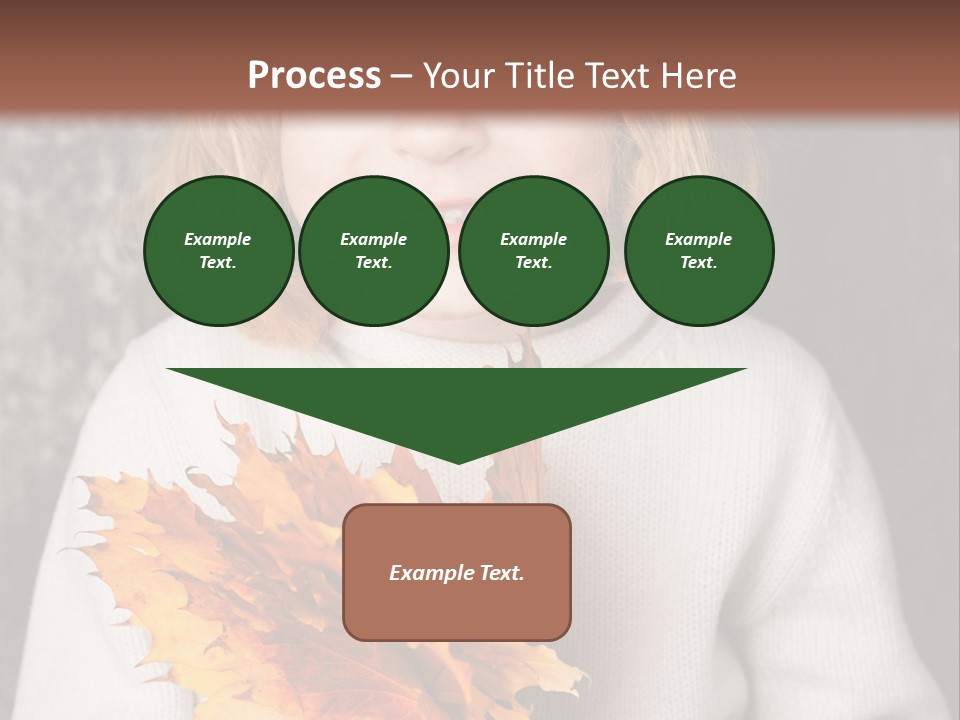 Process – Your Title Text Here

Example Text.

Example Text.

Example Text.

Example Text.

Example Text.